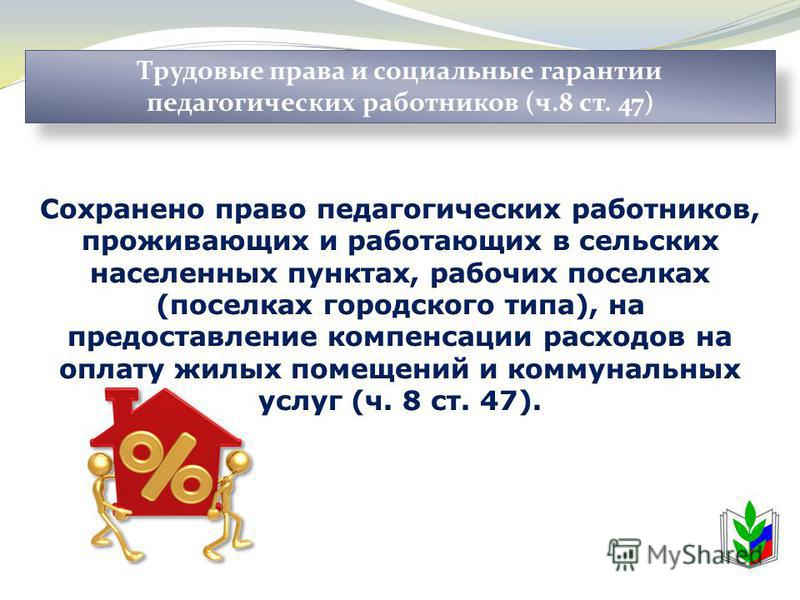 Трудовые права и социальные гарантии педагогических работников (ч.8 ст. 47)

Сохранено право педагогических работников, проживающих и работающих в сельских населенных пунктах, рабочих поселках (поселках городского типа), на предоставление компенсации расходов на оплату жилых помещений и коммунальных услуг (ч. 8 ст. 47).

%

MyShared